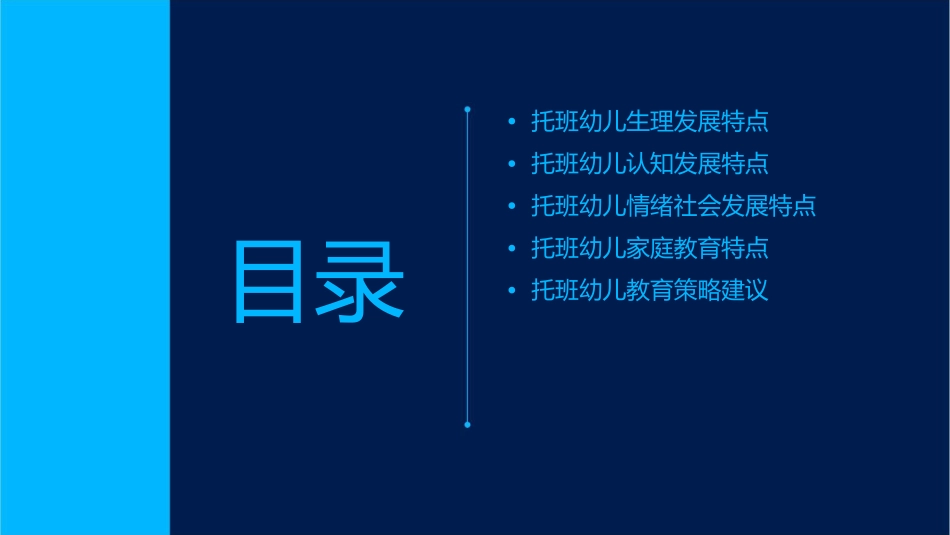 目录

• 托班幼儿生理发展特点
• 托班幼儿认知发展特点
• 托班幼儿情绪社会发展特点
• 托班幼儿家庭教育特点
• 托班幼儿教育策略建议